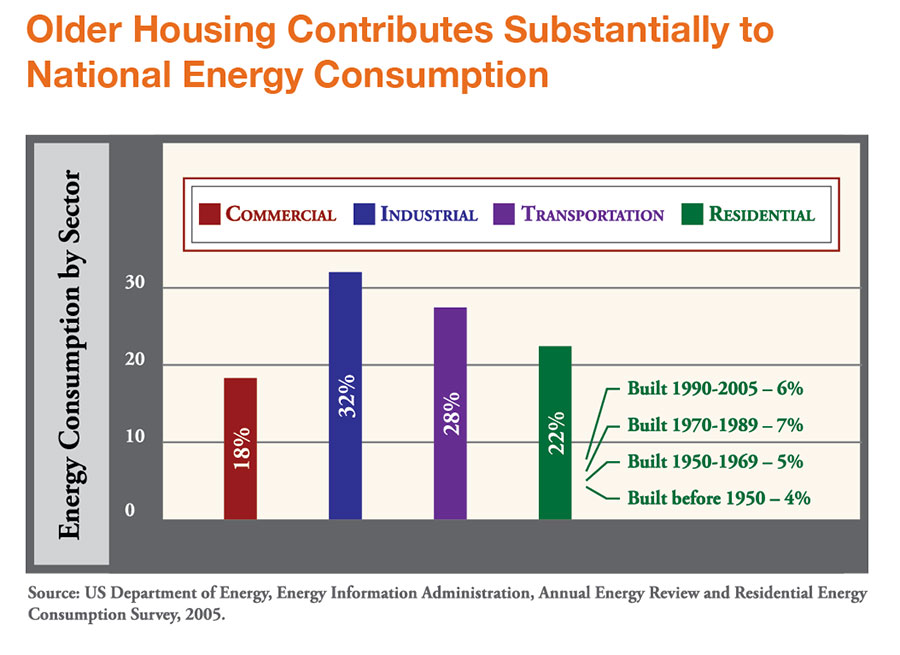 Older Housing Contributes Substantially to National Energy Consumption

Energy Consumption by Sector

COMMERCIAL
INDUSTRIAL
TRANSPORTATION
RESIDENTIAL

30
20
10
0

18%
32%
28%
22%

Built 1990-2005 – 6%
Built 1970-1989 – 7%
Built 1950-1969 – 5%
Built before 1950 – 4%

Source: US Department of Energy, Energy Information Administration, Annual Energy Review and Residential Energy Consumption Survey, 2005.